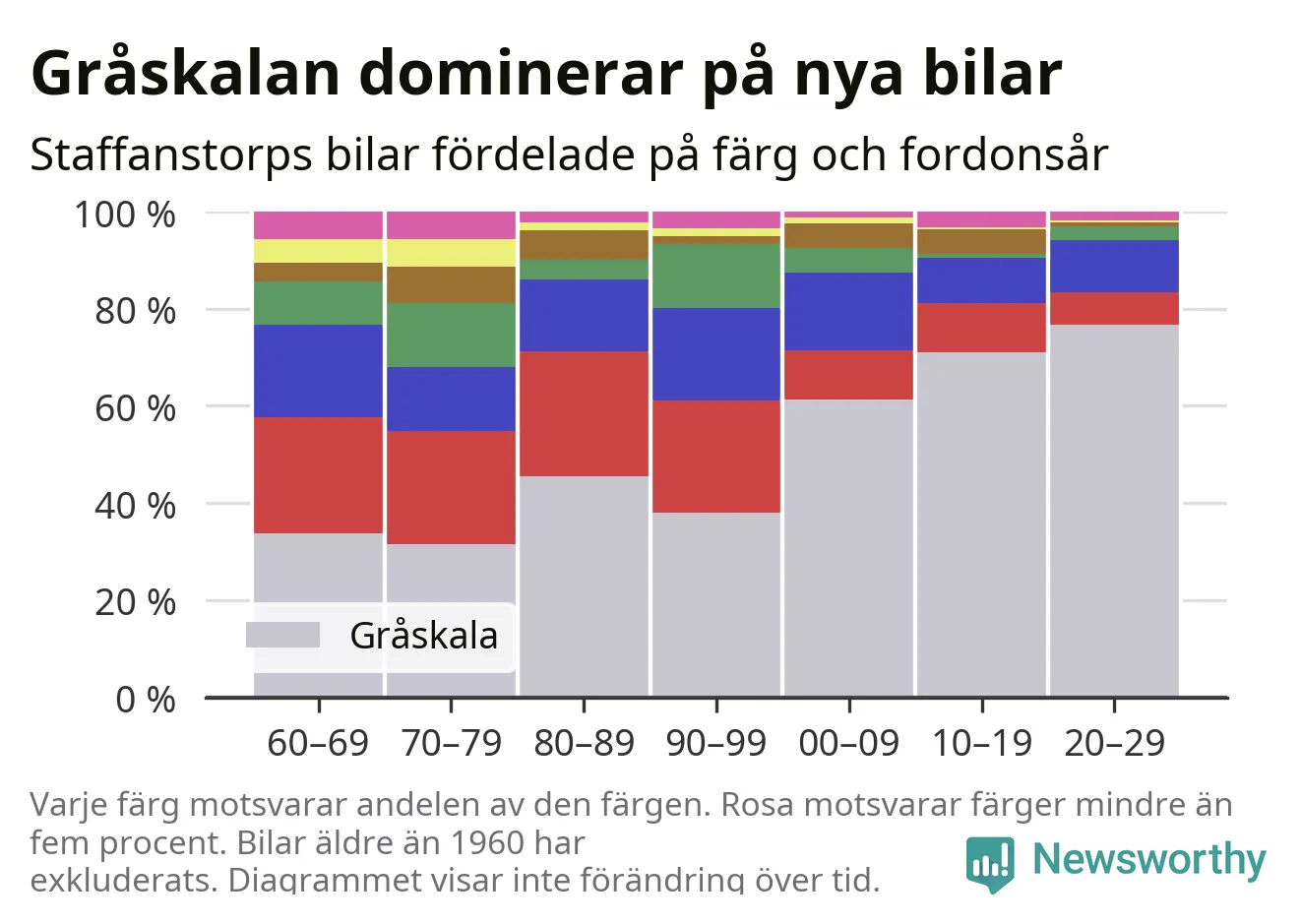 Gråskalan dominerar på nya bilar

Staffanstorps bilar fördelade på färg och fordonsår

100 %
80 %
60 %
40 %
20 %
0 %

Gråskala

60–69 70–79 80–89 90–99 00–09 10–19 20–29

Varje färg motsvarar andelen av den färgen. Rosa motsvarar färger mindre än fem procent. Bilar äldre än 1960 har exkluderats. Diagrammet visar inte förändring över tid.

Newsworthy